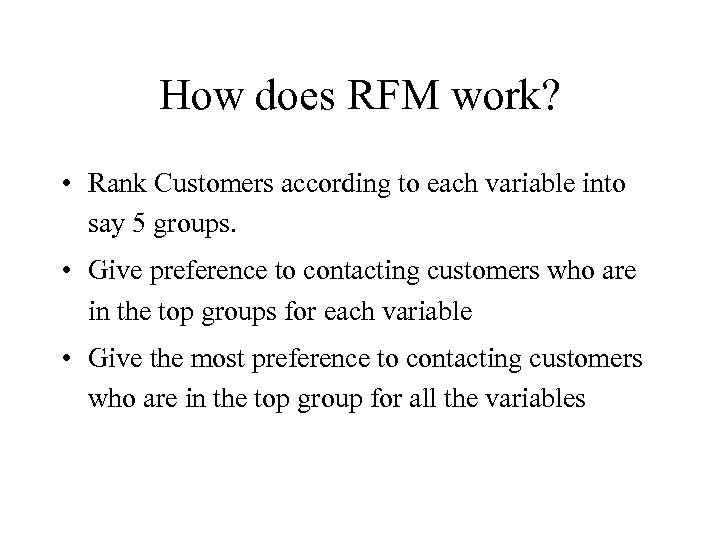 How does RFM work?

• Rank Customers according to each variable into say 5 groups.

• Give preference to contacting customers who are in the top groups for each variable

• Give the most preference to contacting customers who are in the top group for all the variables